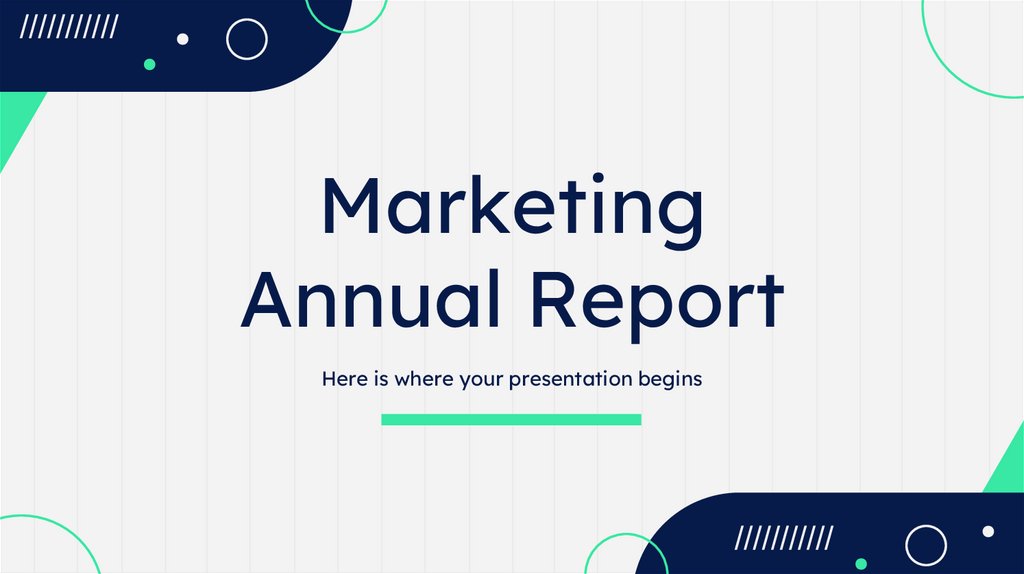 Marketing Annual Report

Here is where your presentation begins